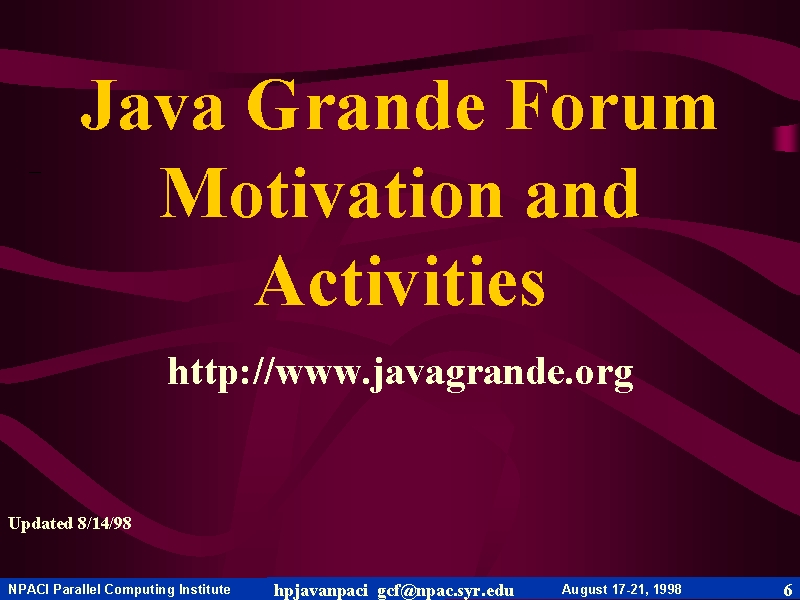 Java Grande Forum Motivation and Activities

http://www.javagrande.org

Updated 8/14/98

NPACI Parallel Computing Institute hpjavanpaci gcf@npac.syr.edu August 17-21, 1998 6